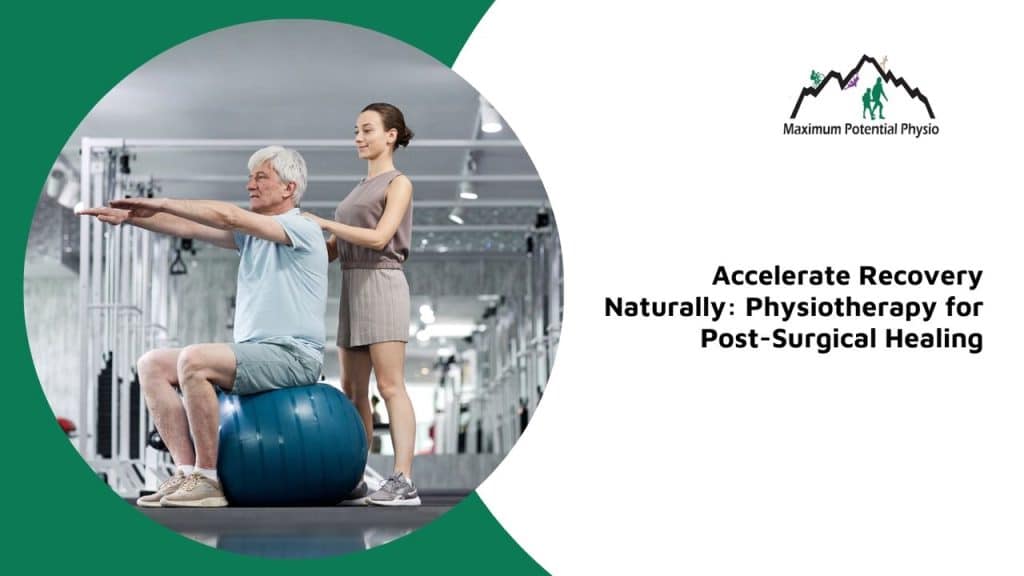 Maximum Potential Physio

Accelerate Recovery Naturally: Physiotherapy for Post-Surgical Healing